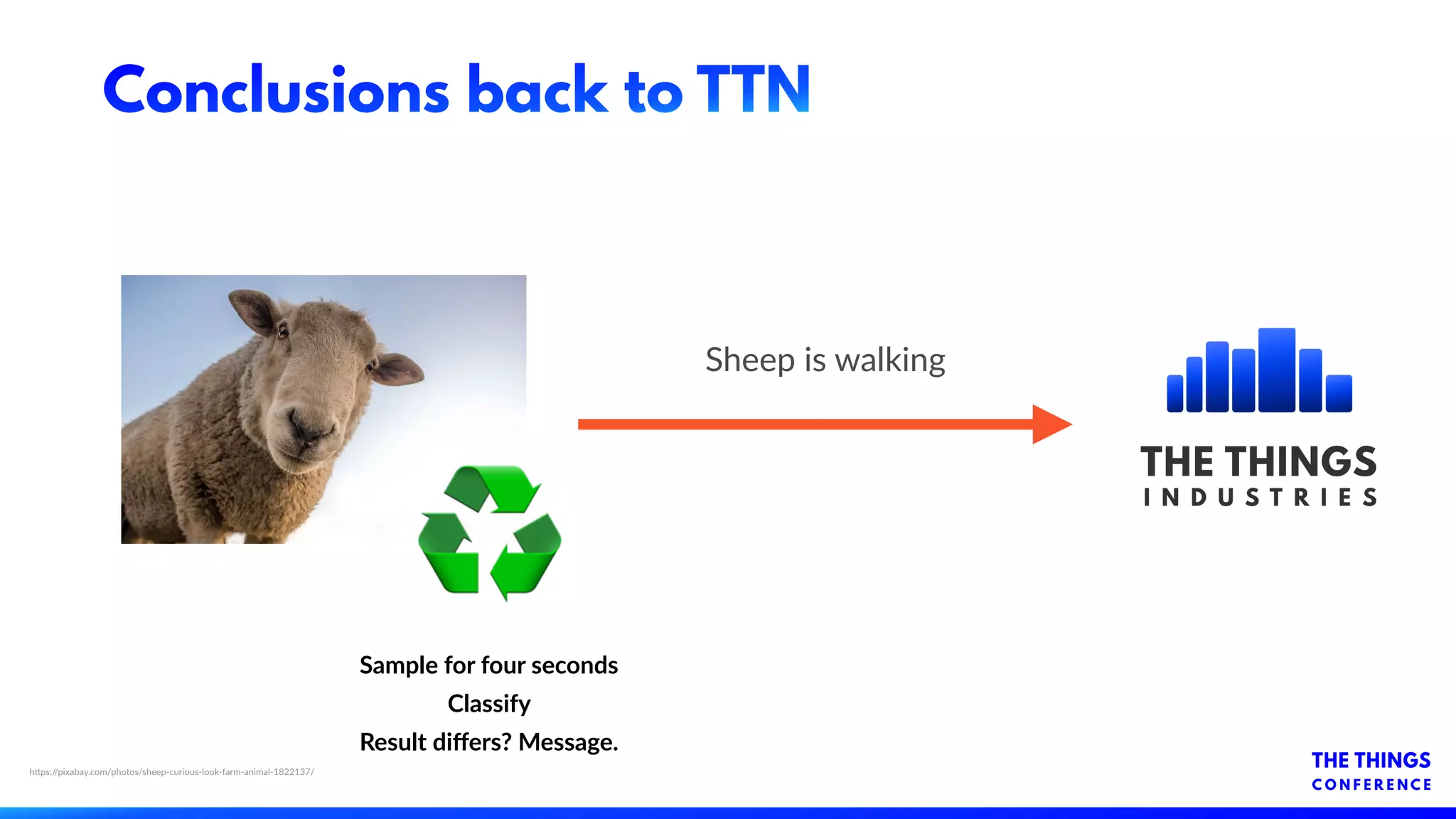 Conclusions back to TTN

Sheep is walking

THE THINGS
INDUSTRIES

Sample for four seconds
Classify
Result differs? Message.

https://pixabay.com/photos/sheep-curious-look-farm-animal-1822137/

THE THINGS
CONFERENCE